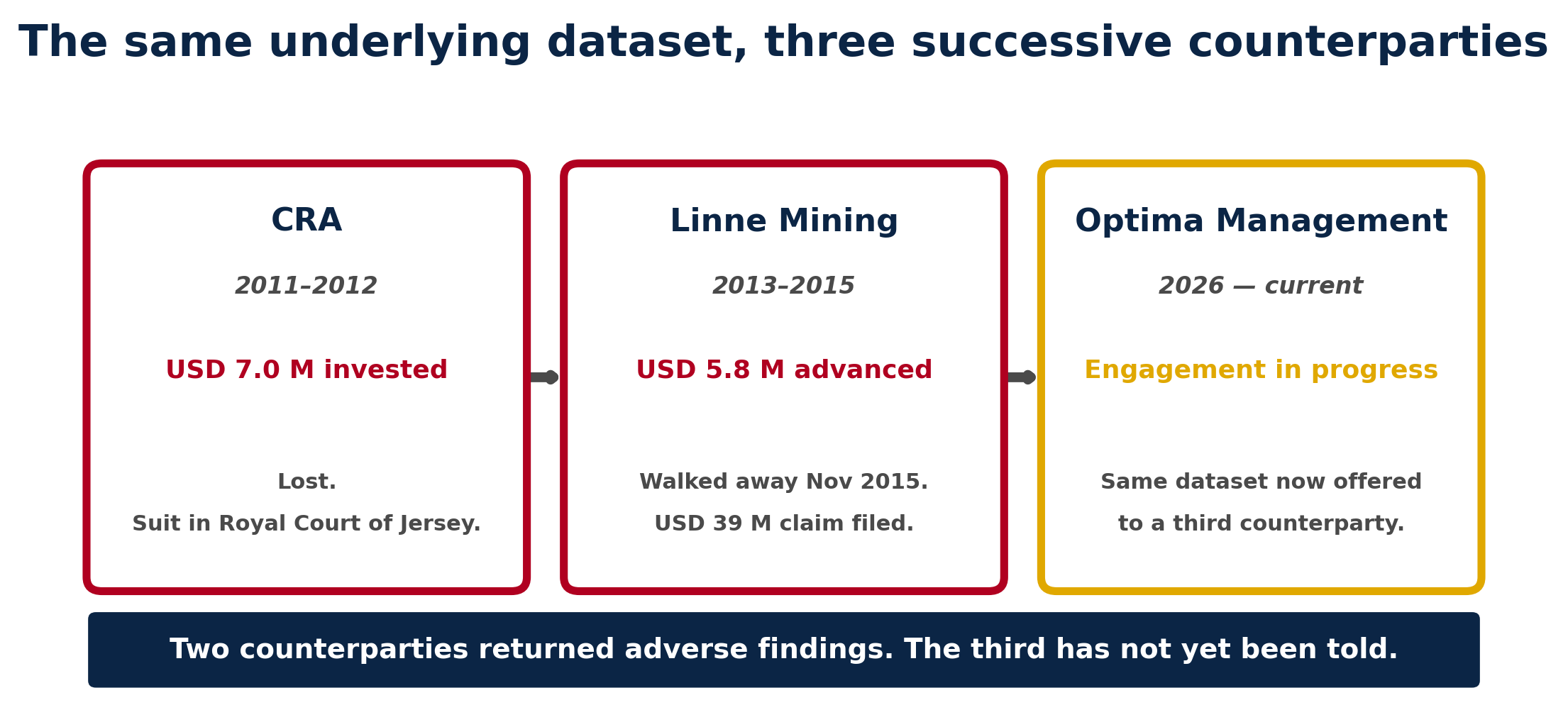 The same underlying dataset, three successive counterparties

CRA

2011–2012

USD 7.0 M invested

Lost.
Suit in Royal Court of Jersey.

Linne Mining

2013–2015

USD 5.8 M advanced

Walked away Nov 2015.
USD 39 M claim filed.

Optima Management

2026 — current

Engagement in progress

Same dataset now offered to a third counterparty.

Two counterparties returned adverse findings. The third has not yet been told.